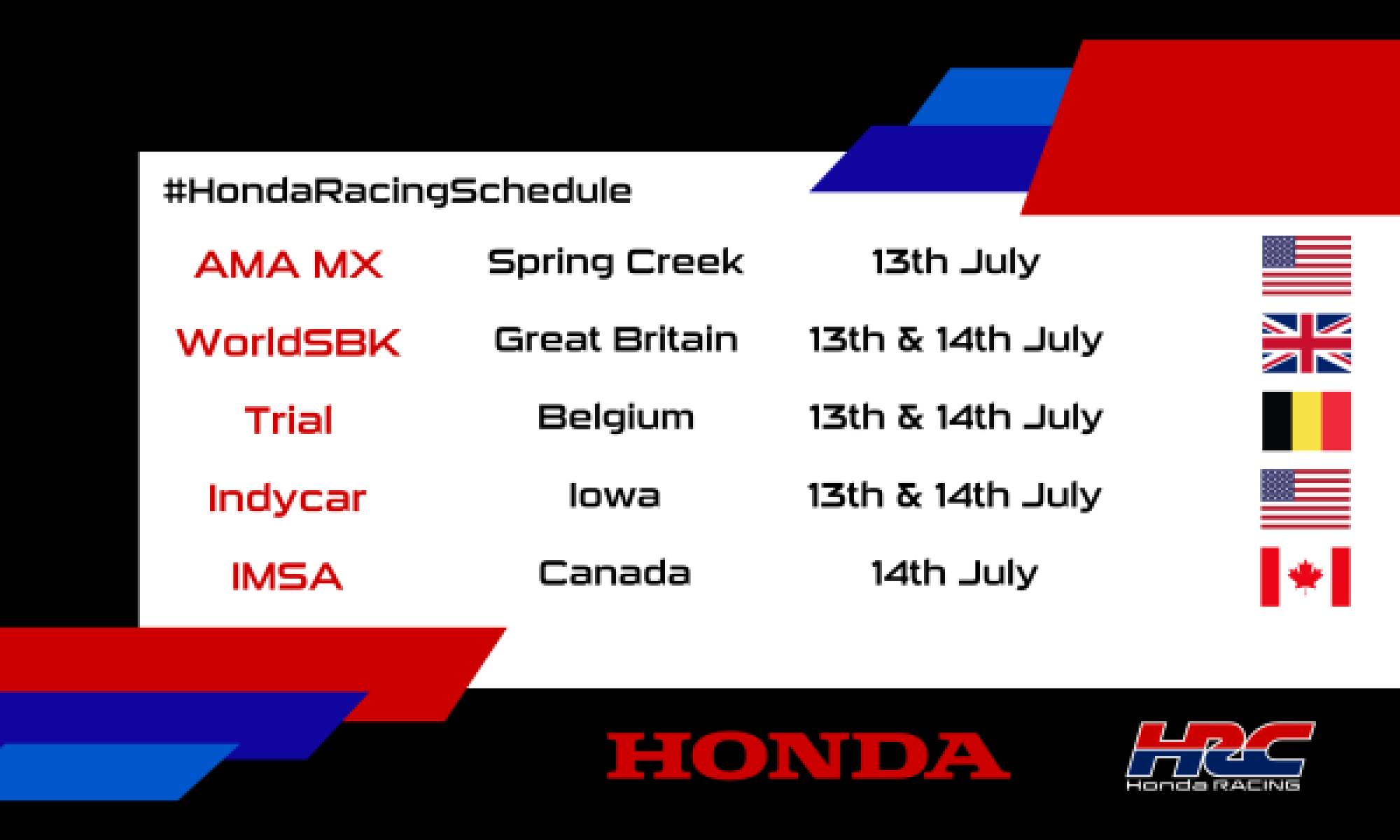 #HondaRacingSchedule

| AMA MX | Spring Creek | 13th July |
|---|---|---|
| WorldSBK | Great Britain | 13th & 14th July |
| Trial | Belgium | 13th & 14th July |
| Indycar | Iowa | 13th & 14th July |
| IMSA | Canada | 14th July |

HONDA

HRC
Honda RACING